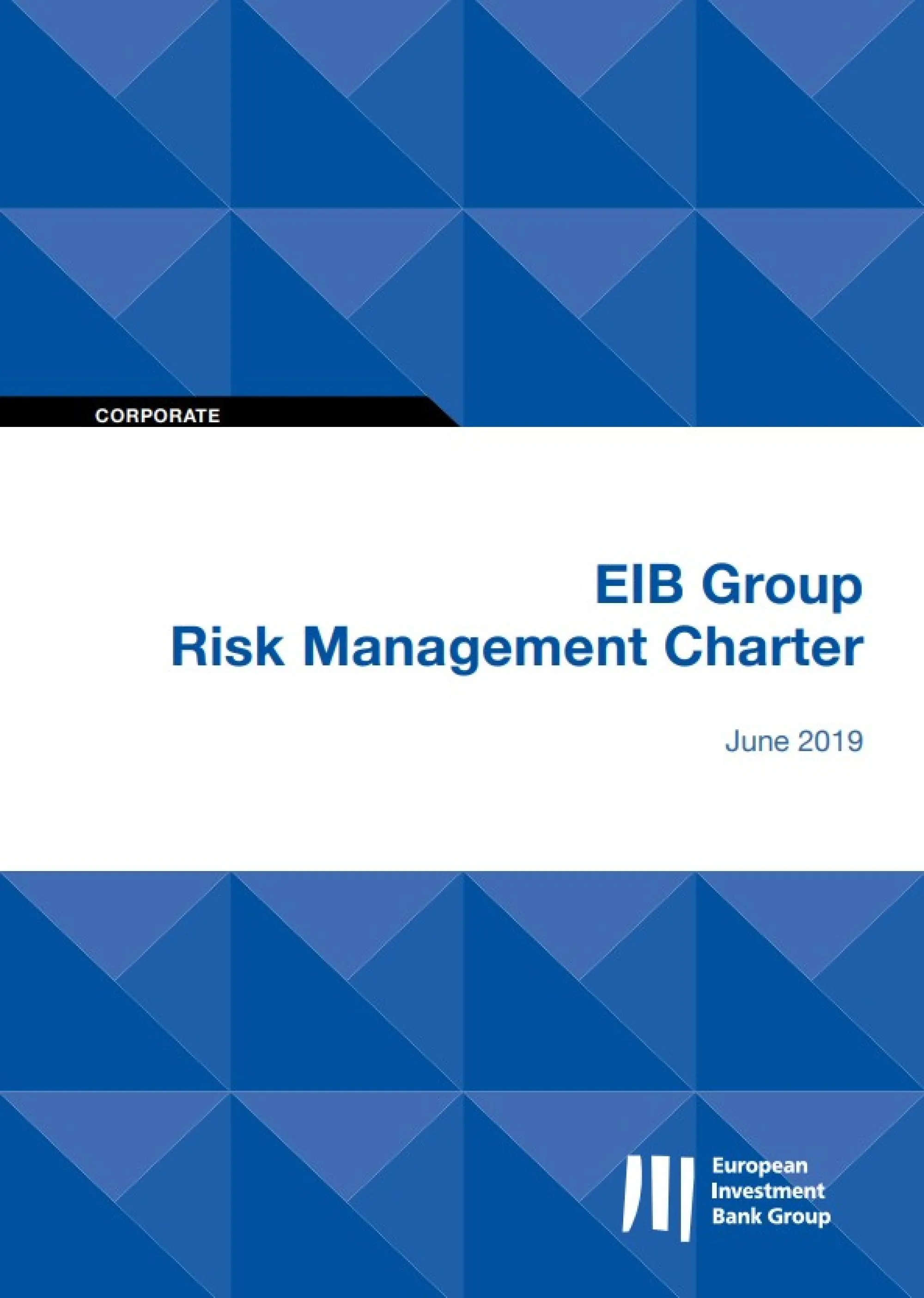 CORPORATE

EIB Group
Risk Management Charter

June 2019

European
Investment
Bank Group